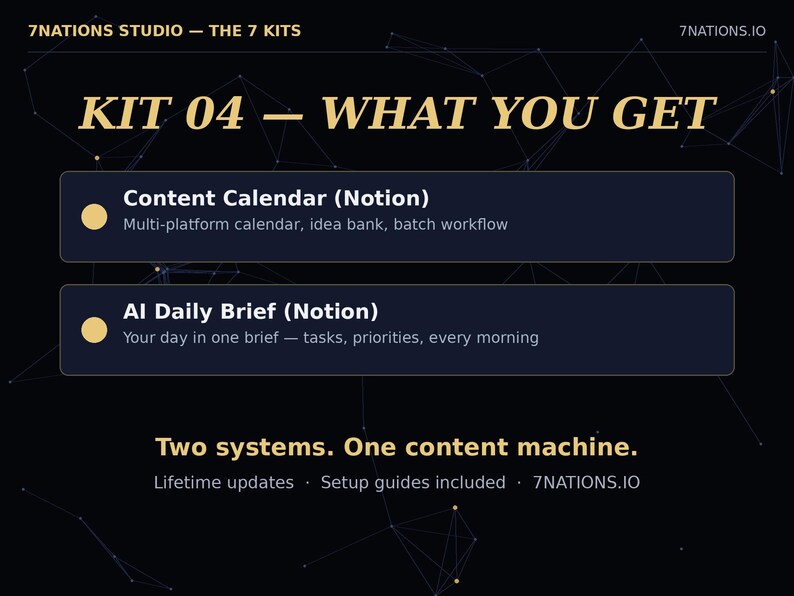 7NATIONS STUDIO — THE 7 KITS

7NATIONS.IO

KIT 04 — WHAT YOU GET

Content Calendar (Notion)
Multi-platform calendar, idea bank, batch workflow

AI Daily Brief (Notion)
Your day in one brief — tasks, priorities, every morning

Two systems. One content machine.

Lifetime updates · Setup guides included · 7NATIONS.IO